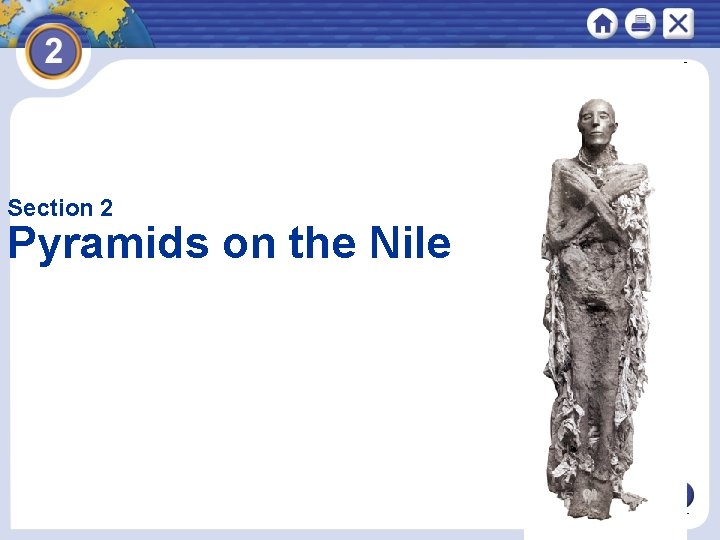 2

Section 2
Pyramids on the Nile